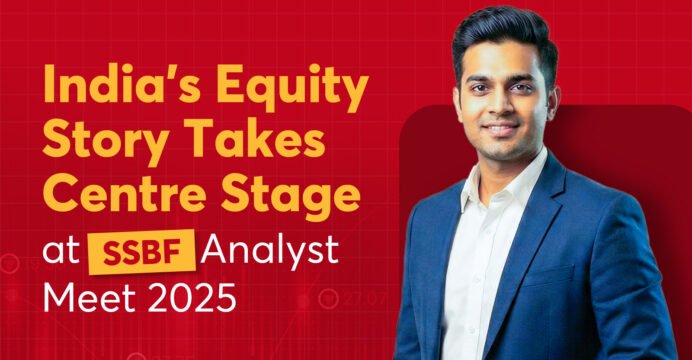 India's Equity Story Takes Centre Stage at SSBF Analyst Meet 2025